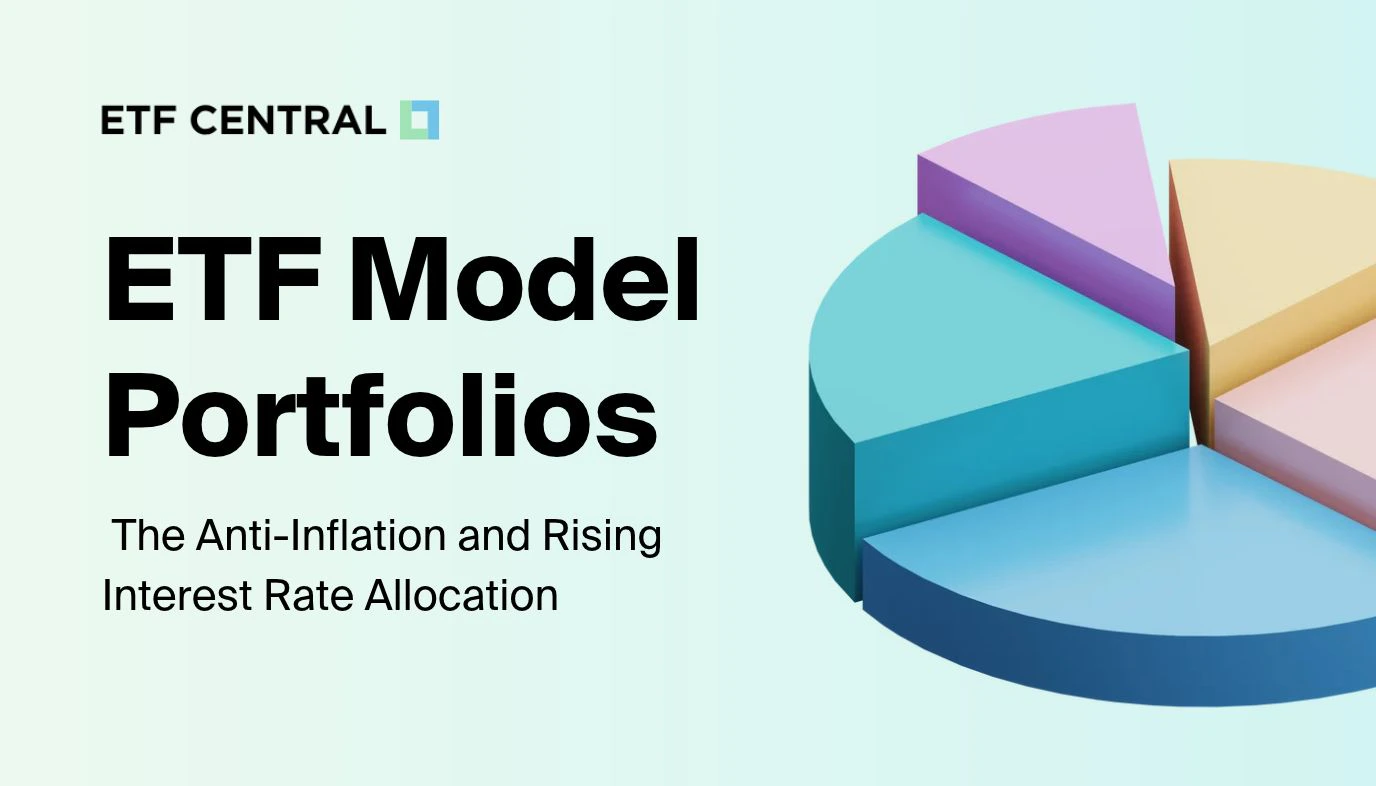 ETF CENTRAL

ETF Model Portfolios

The Anti-Inflation and Rising Interest Rate Allocation